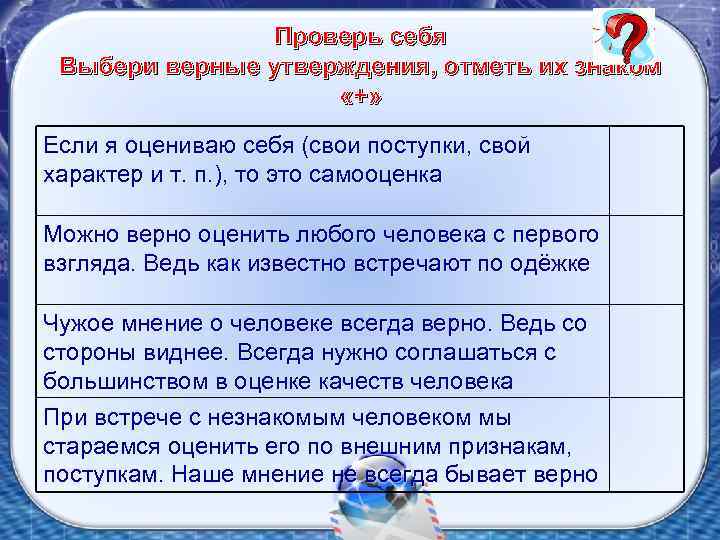 Проверь себя
Выбери верные утверждения, отметь их знаком «+»

| | |
|---|---|
| Если я оцениваю себя (свои поступки, свой характер и т. п.), то это самооценка | |
| Можно верно оценить любого человека с первого взгляда. Ведь как известно встречают по одёжке | |
| Чужое мнение о человеке всегда верно. Ведь со стороны виднее. Всегда нужно соглашаться с большинством в оценке качеств человека | |
| При встрече с незнакомым человеком мы стараемся оценить его по внешним признакам, поступкам. Наше мнение не всегда бывает верно | |